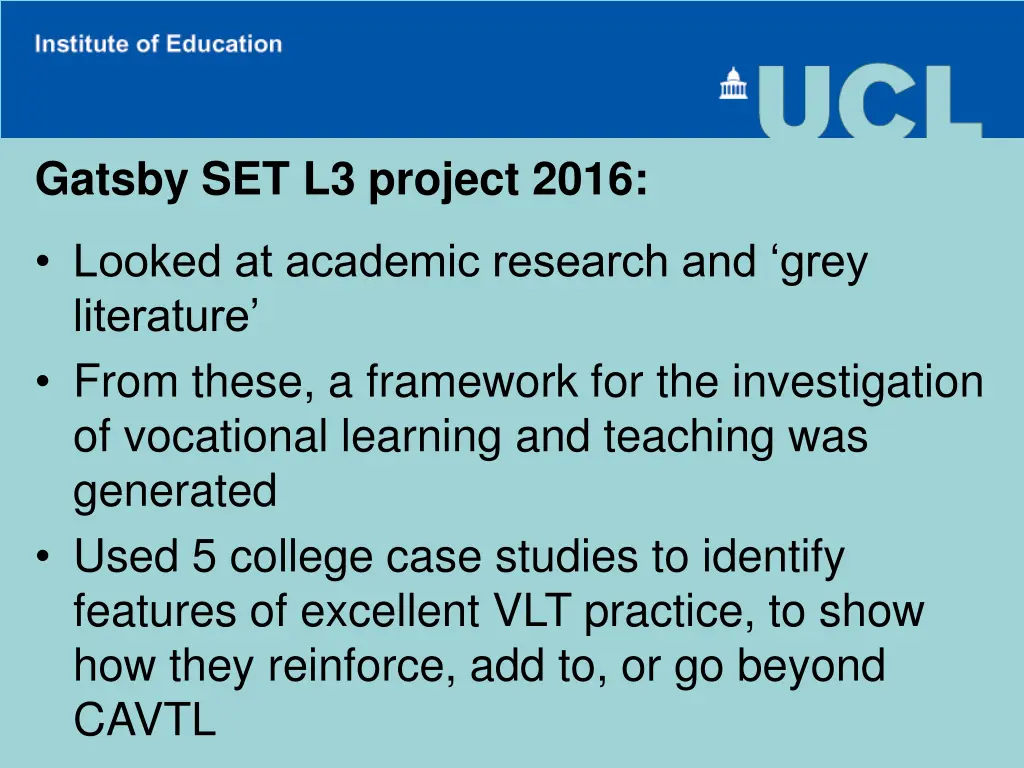 Institute of Education

UCL

Gatsby SET L3 project 2016:

• Looked at academic research and ‘grey literature’
• From these, a framework for the investigation of vocational learning and teaching was generated
• Used 5 college case studies to identify features of excellent VLT practice, to show how they reinforce, add to, or go beyond CAVTL